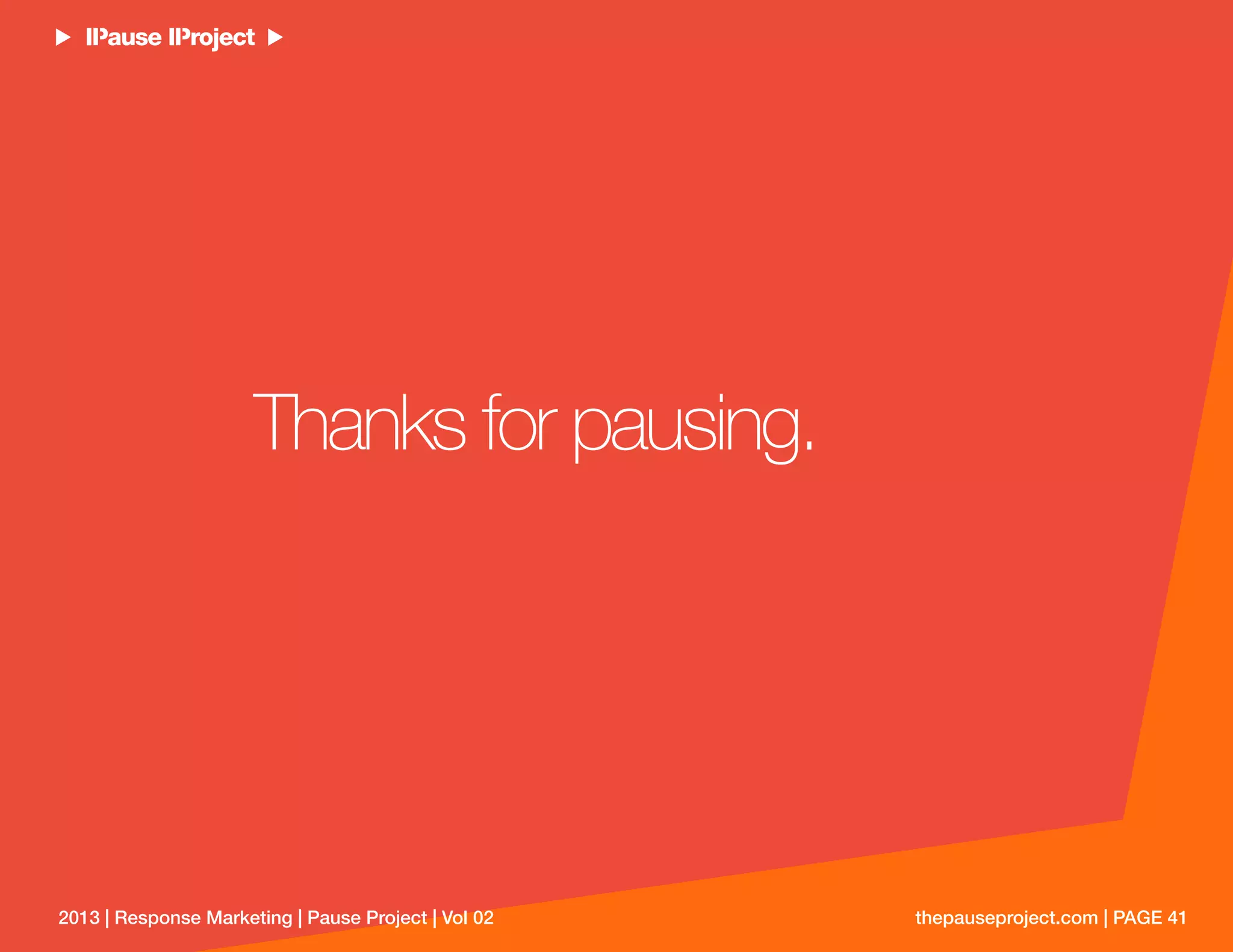 Pause Project

Thanks for pausing.

2013 | Response Marketing | Pause Project | Vol 02

thepauseproject.com | PAGE 41